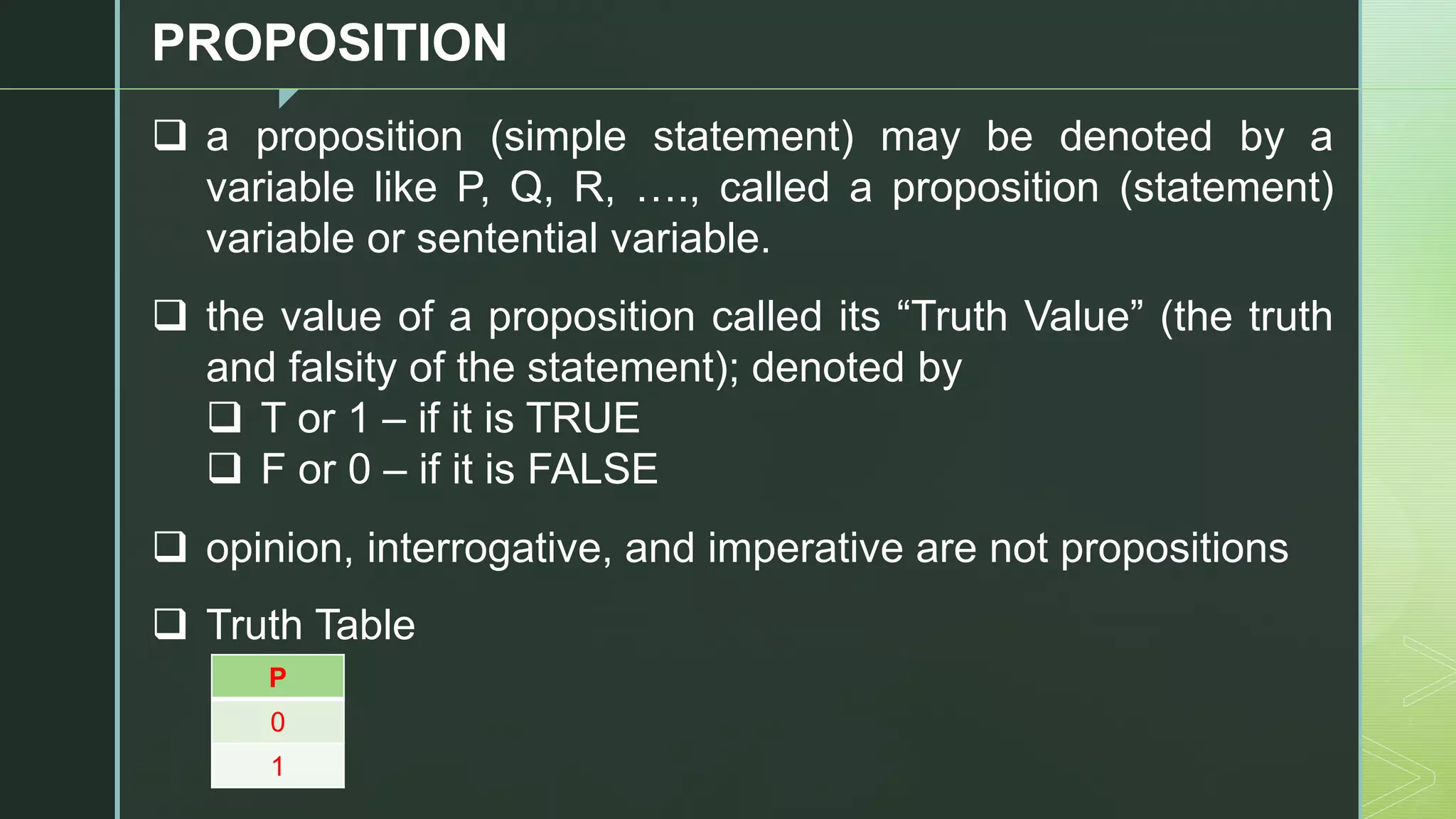 PROPOSITION

❑ a proposition (simple statement) may be denoted by a variable like P, Q, R, …., called a proposition (statement) variable or sentential variable.

❑ the value of a proposition called its “Truth Value” (the truth and falsity of the statement); denoted by
❑ T or 1 – if it is TRUE
❑ F or 0 – if it is FALSE

❑ opinion, interrogative, and imperative are not propositions

❑ Truth Table

| P |
|---|
| 0 |
| 1 |